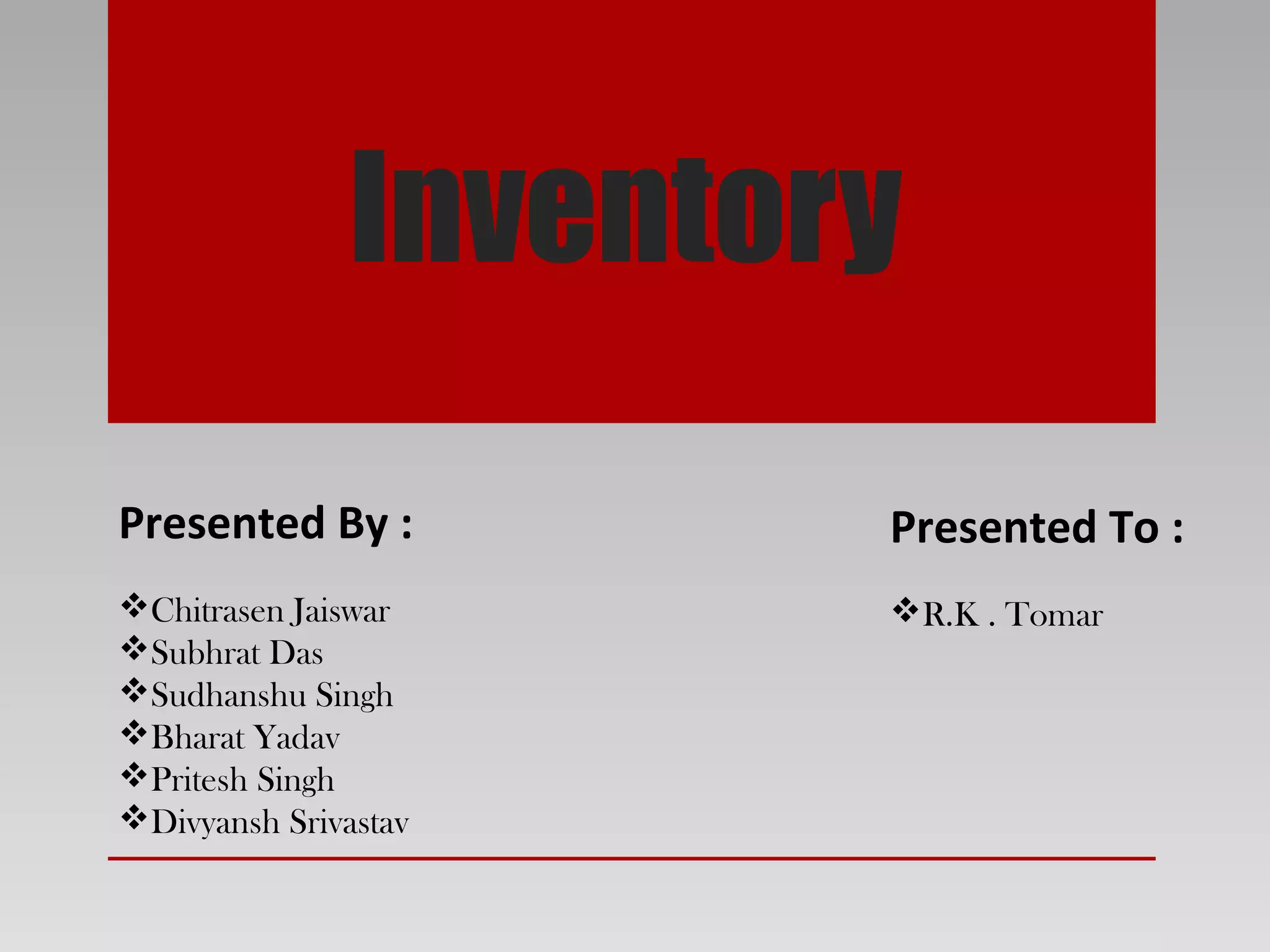 Inventory

Presented By :

❖Chitrasen Jaiswar
❖Subhrat Das
❖Sudhanshu Singh
❖Bharat Yadav
❖Pritesh Singh
❖Divyansh Srivastav

Presented To :

❖R.K . Tomar